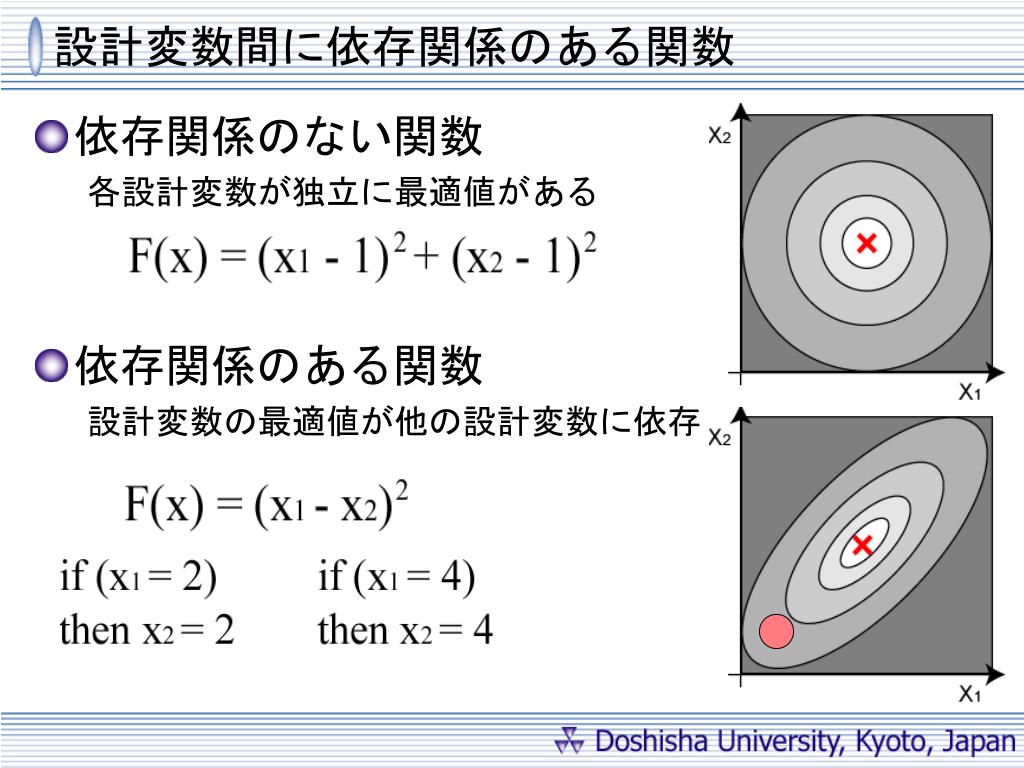 設計変数間に依存関係のある関数

依存関係のない関数

各設計変数が独立に最適値がある

$F(x) = (x_1 - 1)^2 + (x_2 - 1)^2$

$x_2$

$x_1$

依存関係のある関数

設計変数の最適値が他の設計変数に依存

$F(x) = (x_1 - x_2)^2$

if $(x_1 = 2)$ then $x_2 = 2$

if $(x_1 = 4)$ then $x_2 = 4$

$x_2$

$x_1$

Doshisha University, Kyoto, Japan